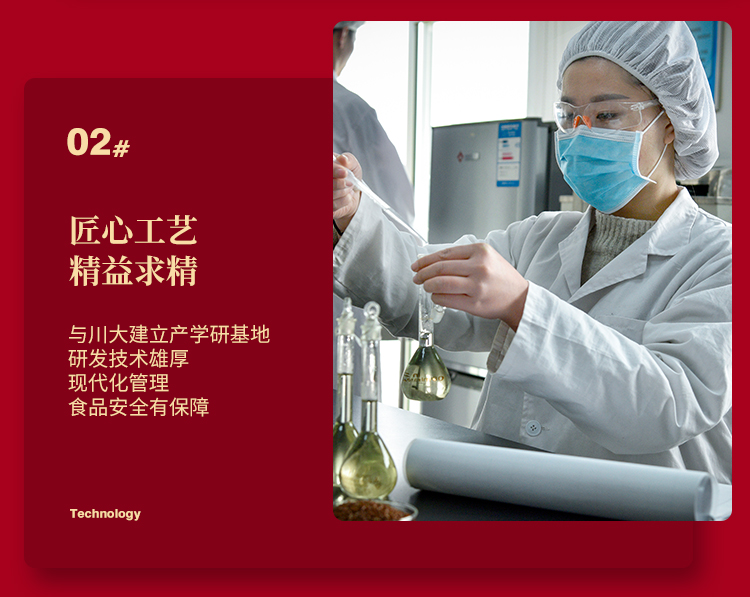 02#

匠心工艺
精益求精

与川大建立产学研基地
研发技术雄厚
现代化管理
食品安全有保障

Technology